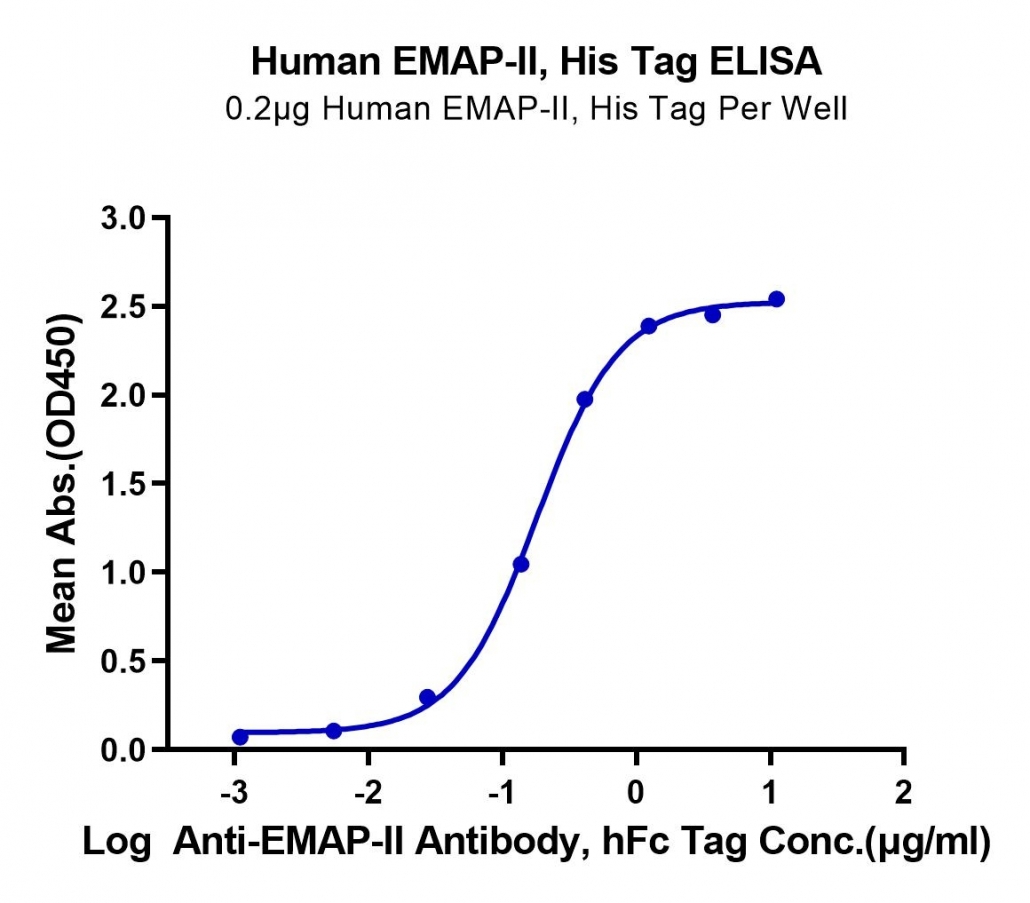 Human EMAP-II, His Tag ELISA
0.2μg Human EMAP-II, His Tag Per Well

Mean Abs.(OD450)
3.0
2.5
2.0
1.5
1.0
0.5
0.0

-3
-2
-1
0
1
2

Log Anti-EMAP-II Antibody, hFc Tag Conc.(μg/ml)